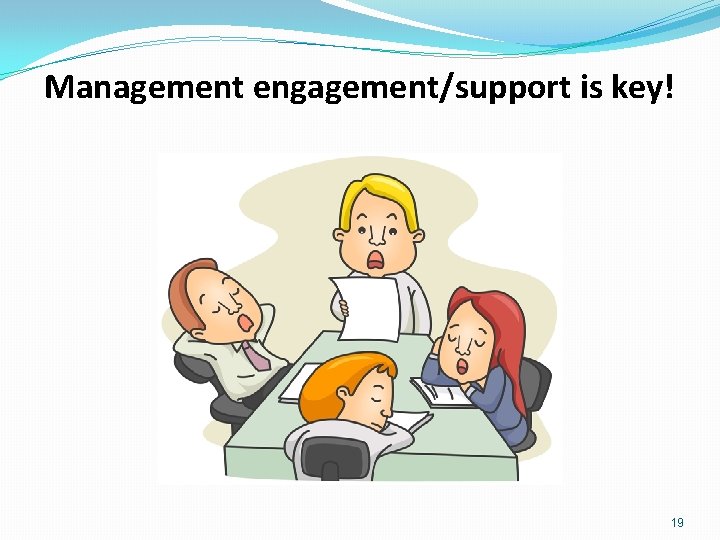 Management engagement/support is key!

19